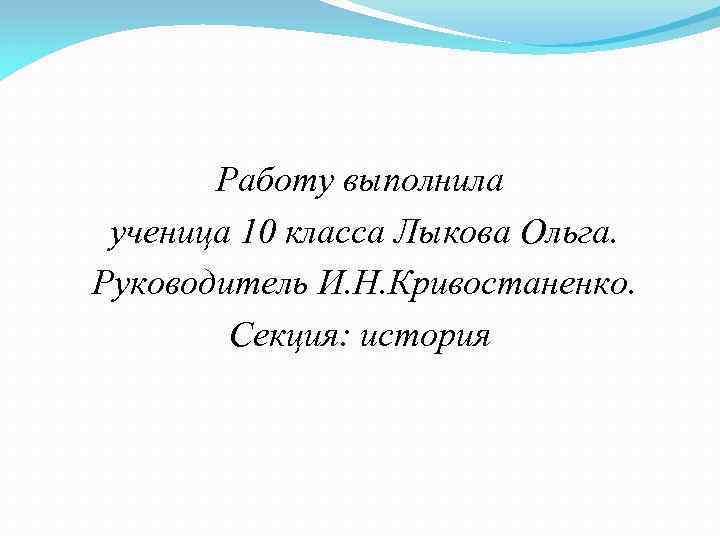 Работу выполнила
ученица 10 класса Лыкова Ольга.
Руководитель И.Н.Кривостаненко.
Секция: история